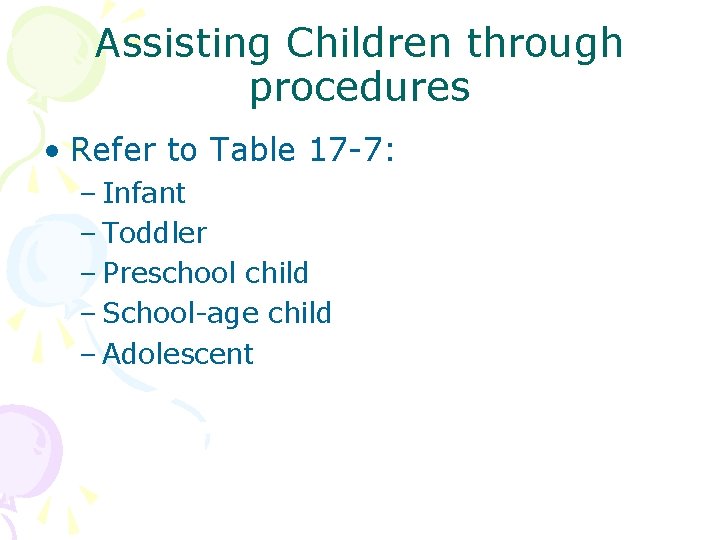 Assisting Children through procedures

• Refer to Table 17-7:
– Infant
– Toddler
– Preschool child
– School-age child
– Adolescent